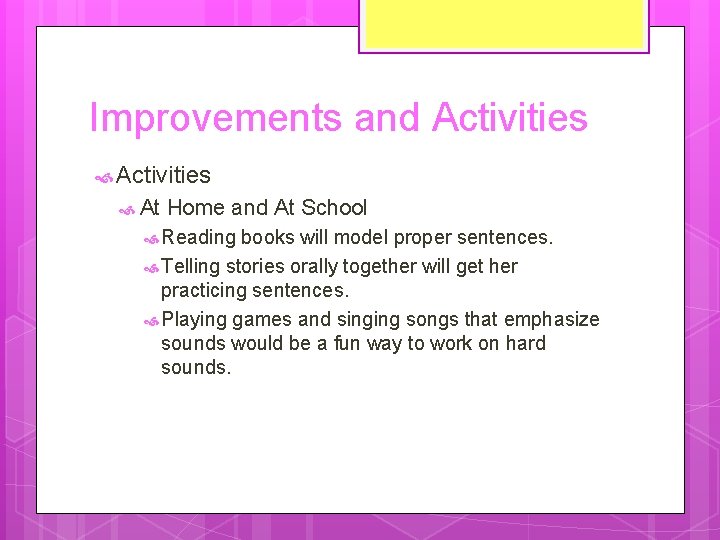 Improvements and Activities

Activities

At Home and At School

Reading books will model proper sentences.

Telling stories orally together will get her practicing sentences.

Playing games and singing songs that emphasize sounds would be a fun way to work on hard sounds.